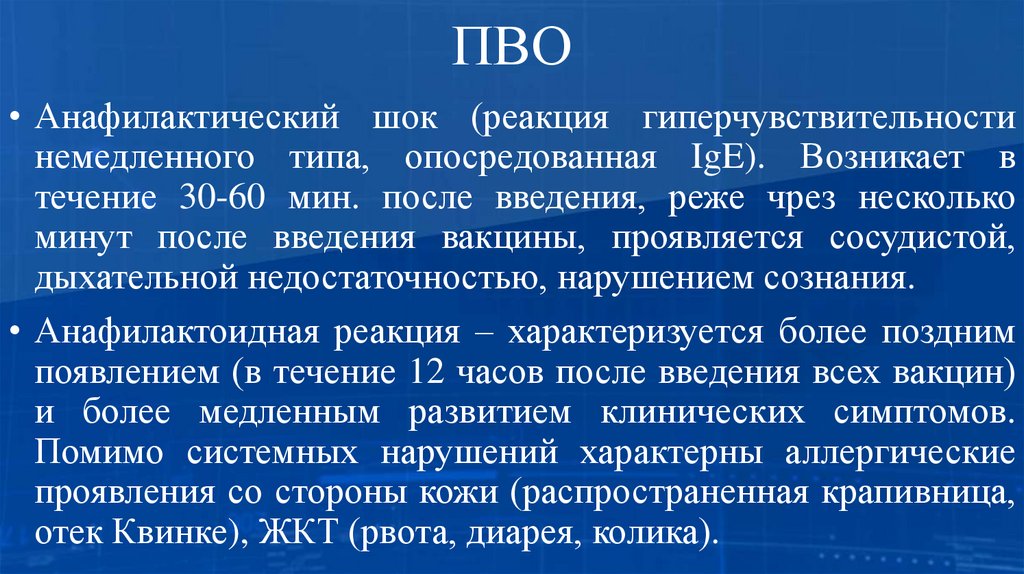 ПВО

• Анафилактический шок (реакция гиперчувствительности немедленного типа, опосредованная IgE). Возникает в течение 30-60 мин. после введения, реже чрез несколько минут после введения вакцины, проявляется сосудистой, дыхательной недостаточностью, нарушением сознания.

• Анафилактоидная реакция – характеризуется более поздним появлением (в течение 12 часов после введения всех вакцин) и более медленным развитием клинических симптомов. Помимо системных нарушений характерны аллергические проявления со стороны кожи (распространенная крапивница, отек Квинке), ЖКТ (рвота, диарея, колика).